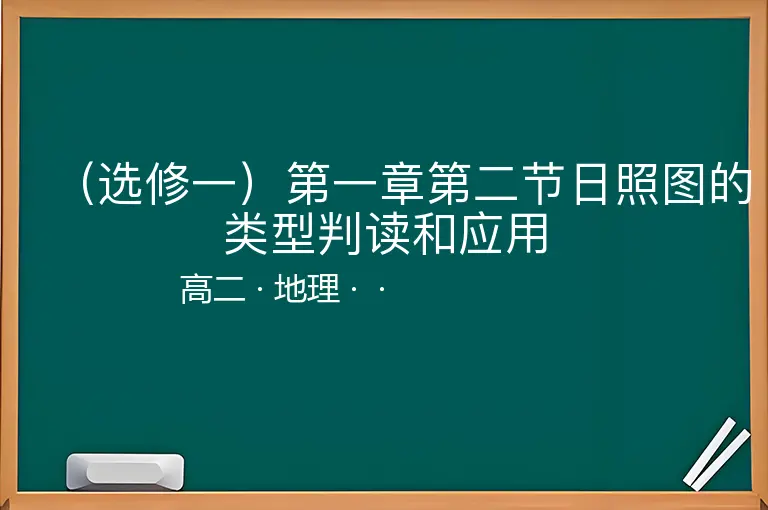 （选修一）第一章第二节日照图的类型判读和应用

高二 · 地理 · ·